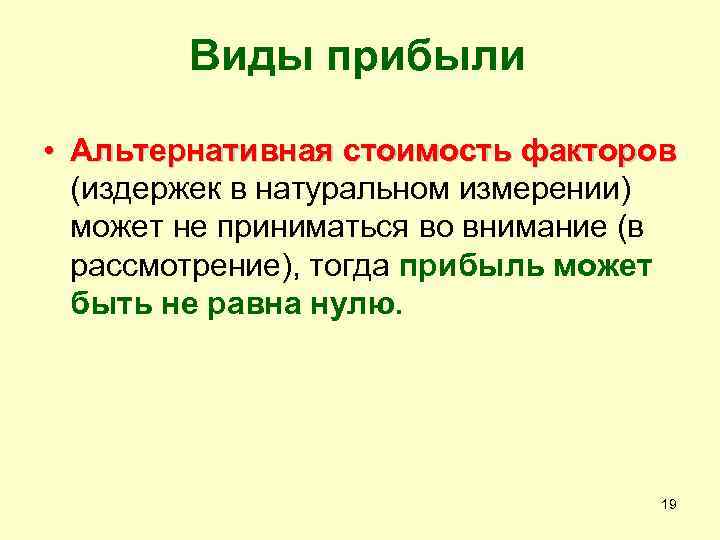 Виды прибыли

• Альтернативная стоимость факторов (издержек в натуральном измерении) может не приниматься во внимание (в рассмотрение), тогда прибыль может быть не равна нулю.

19